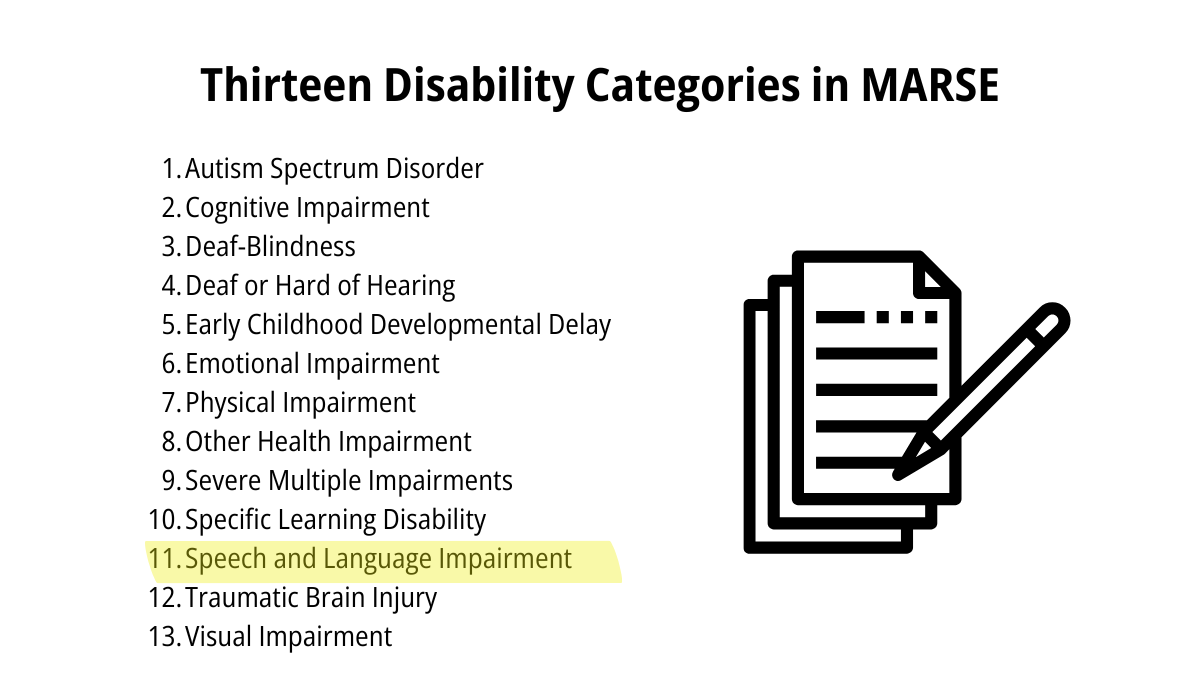 Thirteen Disability Categories in MARSE

1. Autism Spectrum Disorder
2. Cognitive Impairment
3. Deaf-Blindness
4. Deaf or Hard of Hearing
5. Early Childhood Developmental Delay
6. Emotional Impairment
7. Physical Impairment
8. Other Health Impairment
9. Severe Multiple Impairments
10. Specific Learning Disability
11. Speech and Language Impairment
12. Traumatic Brain Injury
13. Visual Impairment